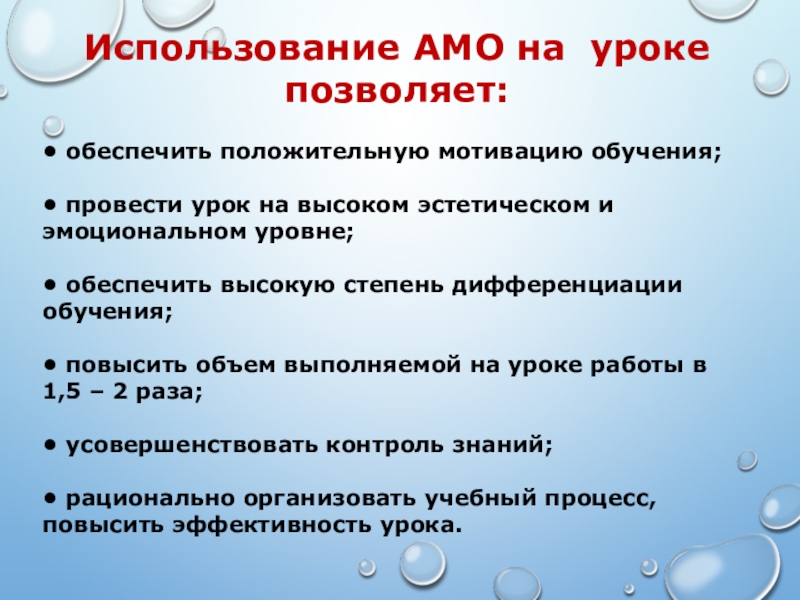 Использование АМО на уроке позволяет:

• обеспечить положительную мотивацию обучения;

• провести урок на высоком эстетическом и эмоциональном уровне;

• обеспечить высокую степень дифференциации обучения;

• повысить объем выполняемой на уроке работы в 1,5 – 2 раза;

• усовершенствовать контроль знаний;

• рационально организовать учебный процесс, повысить эффективность урока.